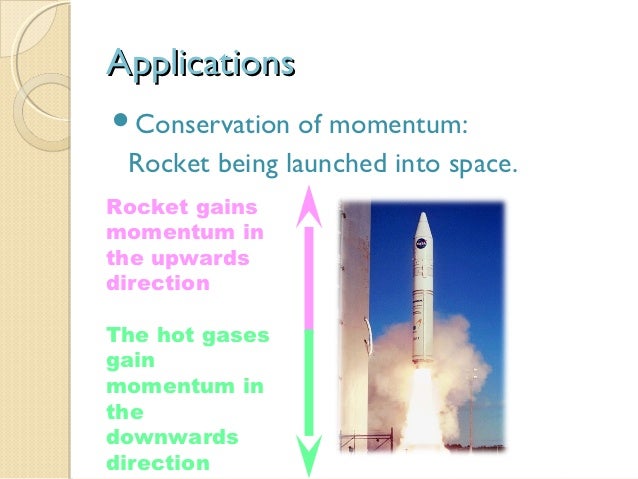 Applications

• Conservation of momentum: Rocket being launched into space.

Rocket gains momentum in the upwards direction

The hot gases gain momentum in the downwards direction

NASA